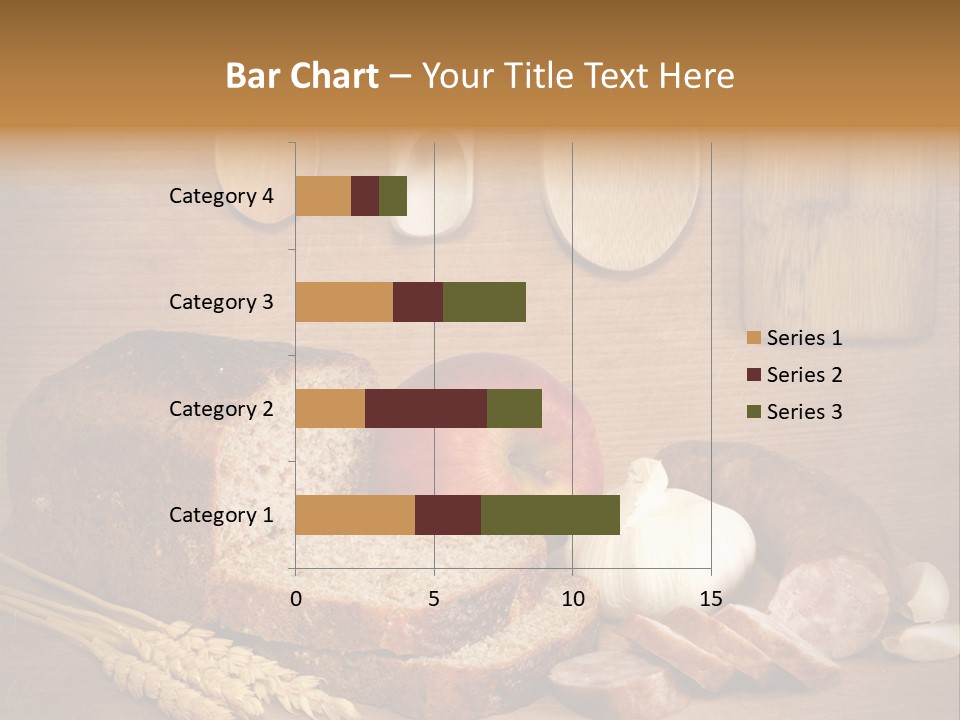 Bar Chart – Your Title Text Here

Category 4
Category 3
Category 2
Category 1

0
5
10
15

Series 1
Series 2
Series 3